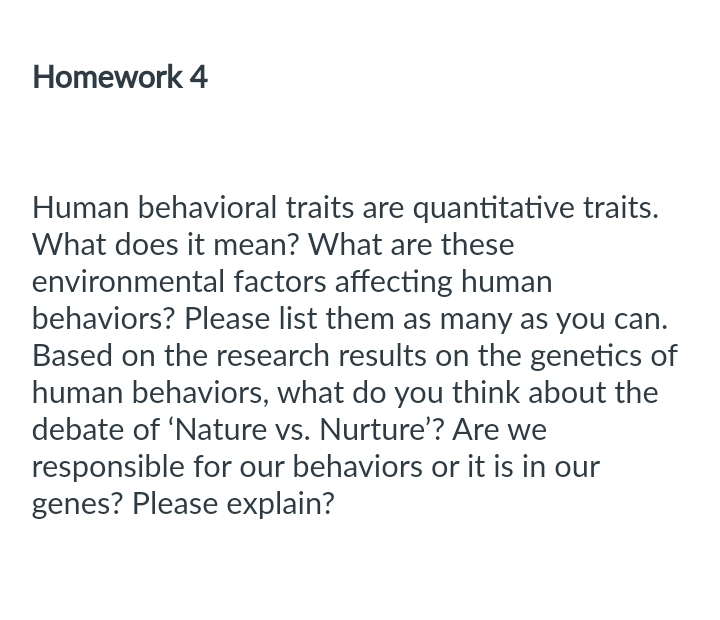 Homework 4

Human behavioral traits are quantitative traits. What does it mean? What are these environmental factors affecting human behaviors? Please list them as many as you can. Based on the research results on the genetics of human behaviors, what do you think about the debate of ‘Nature vs. Nurture’? Are we responsible for our behaviors or it is in our genes? Please explain?